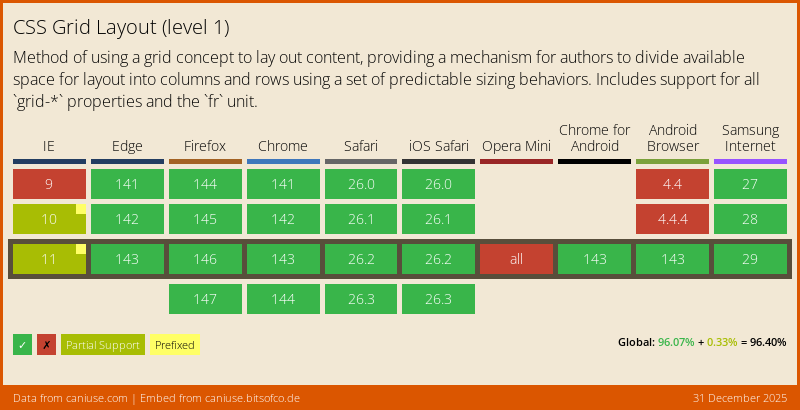 CSS Grid Layout (level 1)

Method of using a grid concept to lay out content, providing a mechanism for authors to divide available space for layout into columns and rows using a set of predictable sizing behaviors. Includes support for all `grid-*` properties and the `fr` unit.

| IE | Edge | Firefox | Chrome | Safari | iOS Safari | Opera Mini | Chrome for Android | Android Browser | Samsung Internet |
|---|---|---|---|---|---|---|---|---|---|
| 9 | 141 | 144 | 141 | 26.0 | 26.0 | | | 4.4 | 27 |
| 10 | 142 | 145 | 142 | 26.1 | 26.1 | | | 4.4.4 | 28 |
| 11 | 143 | 146 | 143 | 26.2 | 26.2 | all | 143 | 143 | 29 |
| | | 147 | 144 | 26.3 | 26.3 | | | | |

✓ ✗ Partial Support Prefixed

Global: 96.07% + 0.33% = 96.40%

Data from caniuse.com | Embed from caniuse.bitsofco.de

31 December 2025